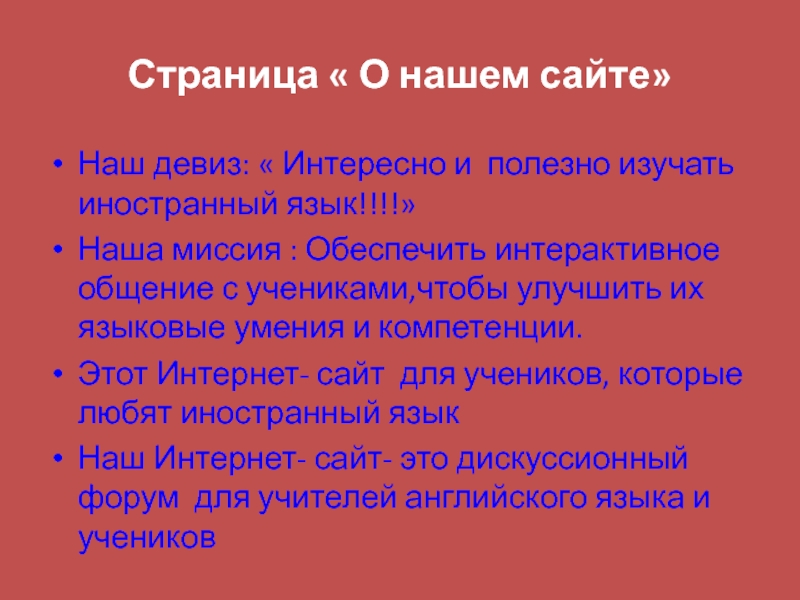 Страница « О нашем сайте»

• Наш девиз: « Интересно и полезно изучать иностранный язык!!!!»
• Наша миссия : Обеспечить интерактивное общение с учениками,чтобы улучшить их языковые умения и компетенции.
• Этот Интернет- сайт для учеников, которые любят иностранный язык
• Наш Интернет- сайт- это дискуссионный форум для учителей английского языка и учеников